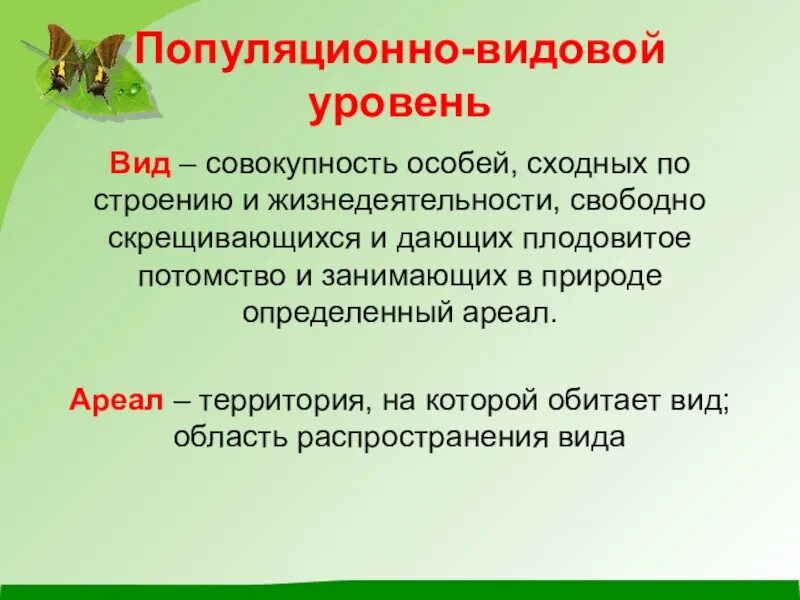 Популяционно-видовой уровень

Вид – совокупность особей, сходных по строению и жизнедеятельности, свободно скрещивающихся и дающих плодовитое потомство и занимающих в природе определенный ареал.

Ареал – территория, на которой обитает вид; область распространения вида